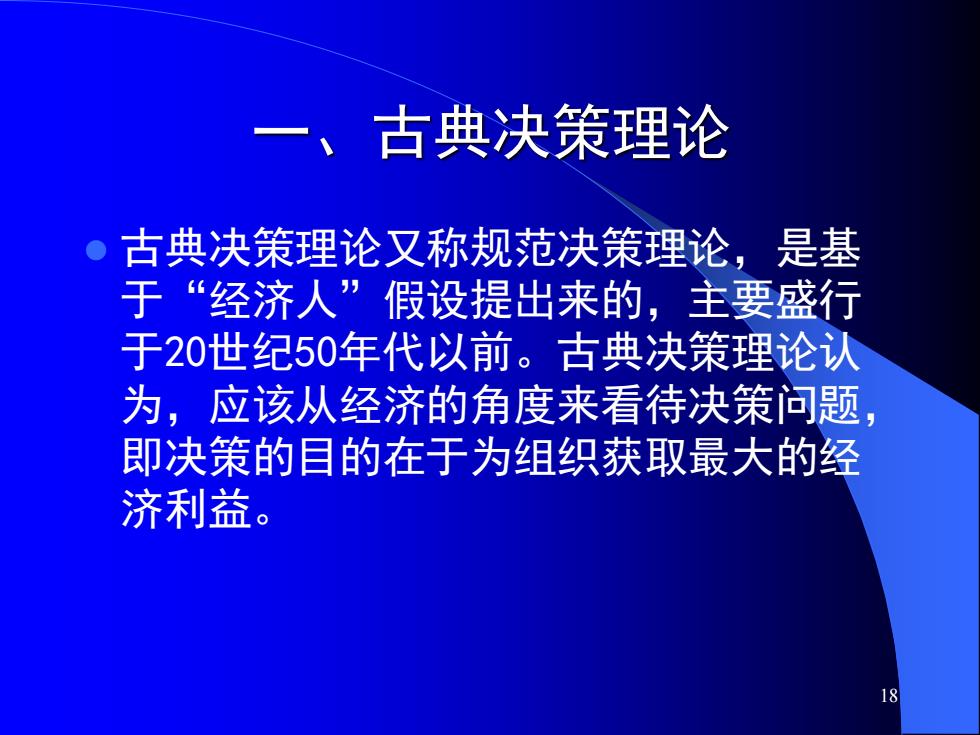 一、古典决策理论

古典决策理论又称规范决策理论，是基于“经济人”假设提出来的，主要盛行于20世纪50年代以前。古典决策理论认为，应该从经济的角度来看待决策问题，即决策的目的在于为组织获取最大的经济利益。

18